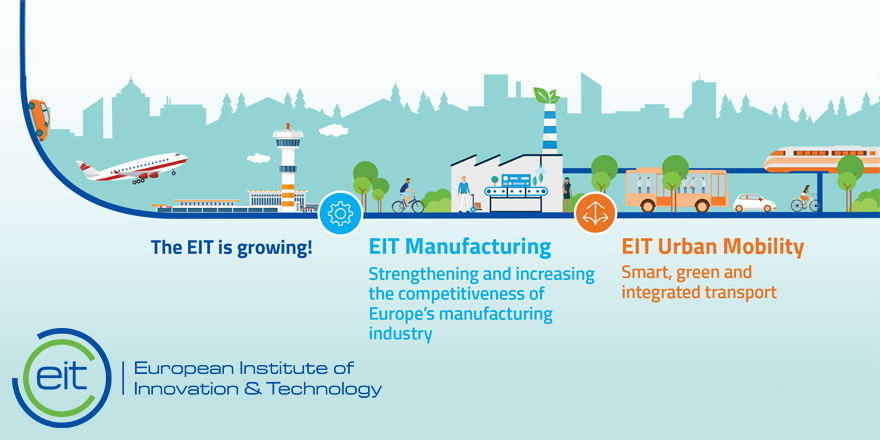 The EIT is growing!

EIT Manufacturing

Strengthening and increasing the competitiveness of Europe's manufacturing industry

EIT Urban Mobility

Smart, green and integrated transport

eit

European Institute of Innovation & Technology